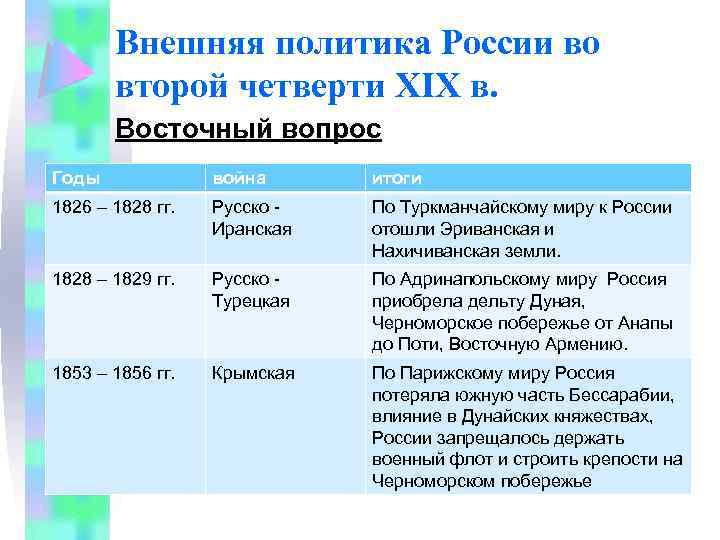 Внешняя политика России во второй четверти XIX в.

Восточный вопрос

| Годы | война | итоги |
|---|---|---|
| 1826 – 1828 гг. | Русско - Иранская | По Туркманчайскому миру к России отошли Эриванская и Нахичиванская земли. |
| 1828 – 1829 гг. | Русско - Турецкая | По Адринапольскому миру Россия приобрела дельту Дуная, Черноморское побережье от Анапы до Поти, Восточную Армению. |
| 1853 – 1856 гг. | Крымская | По Парижскому миру Россия потеряла южную часть Бессарабии, влияние в Дунайских княжествах, России запрещалось держать военный флот и строить крепости на Черноморском побережье |